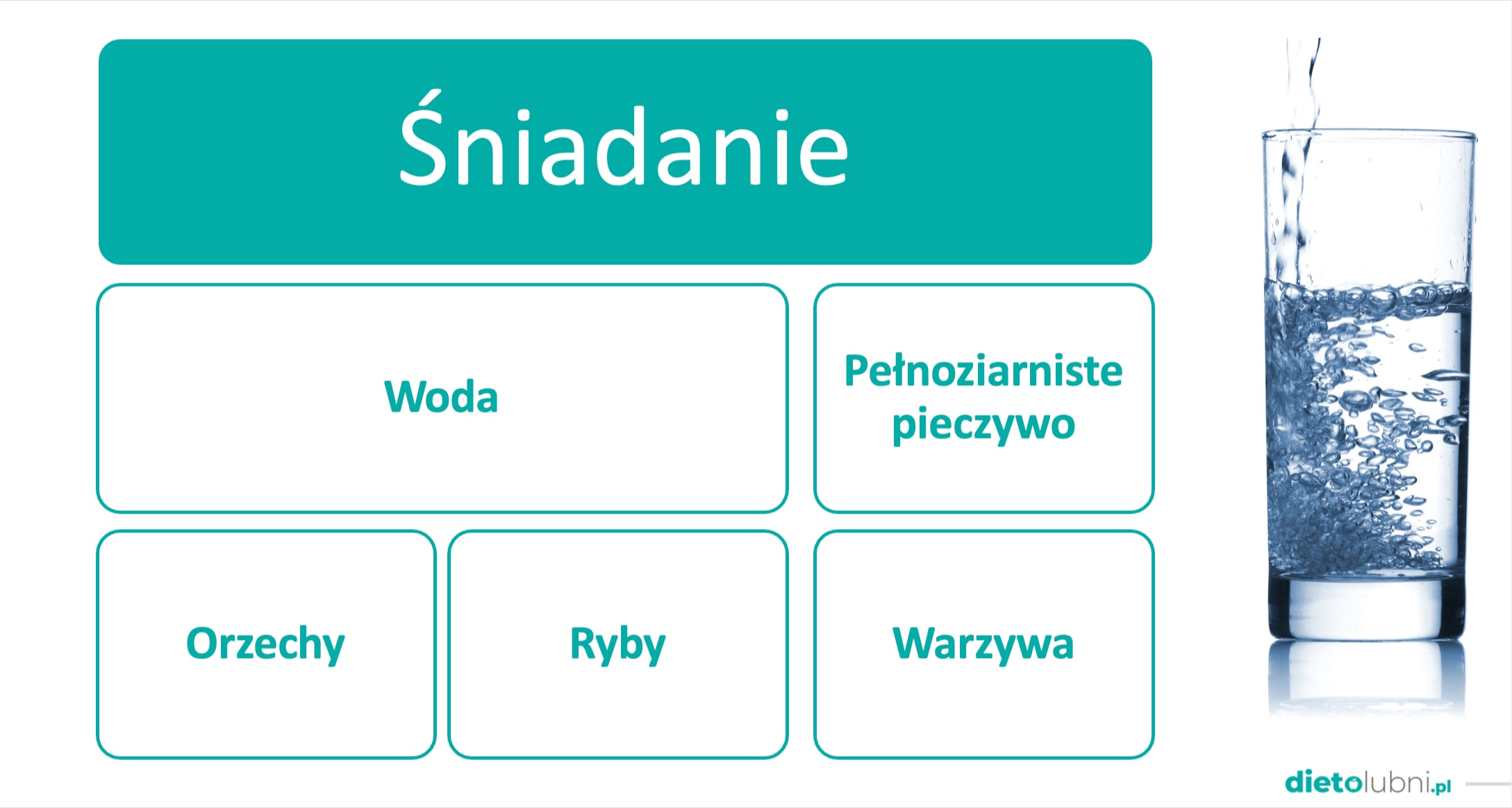 Śniadanie

Woda

Pełnoziarniste pieczywo

Orzechy

Ryby

Warzywa

dietolubni.pl